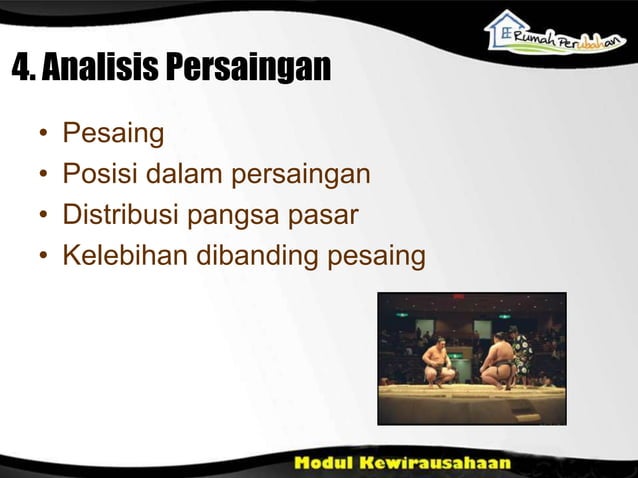 Rumah Perubahan

4. Analisis Persaingan

• Pesaing
• Posisi dalam persaingan
• Distribusi pangsa pasar
• Kelebihan dibanding pesaing

Modul Kewirausahaan